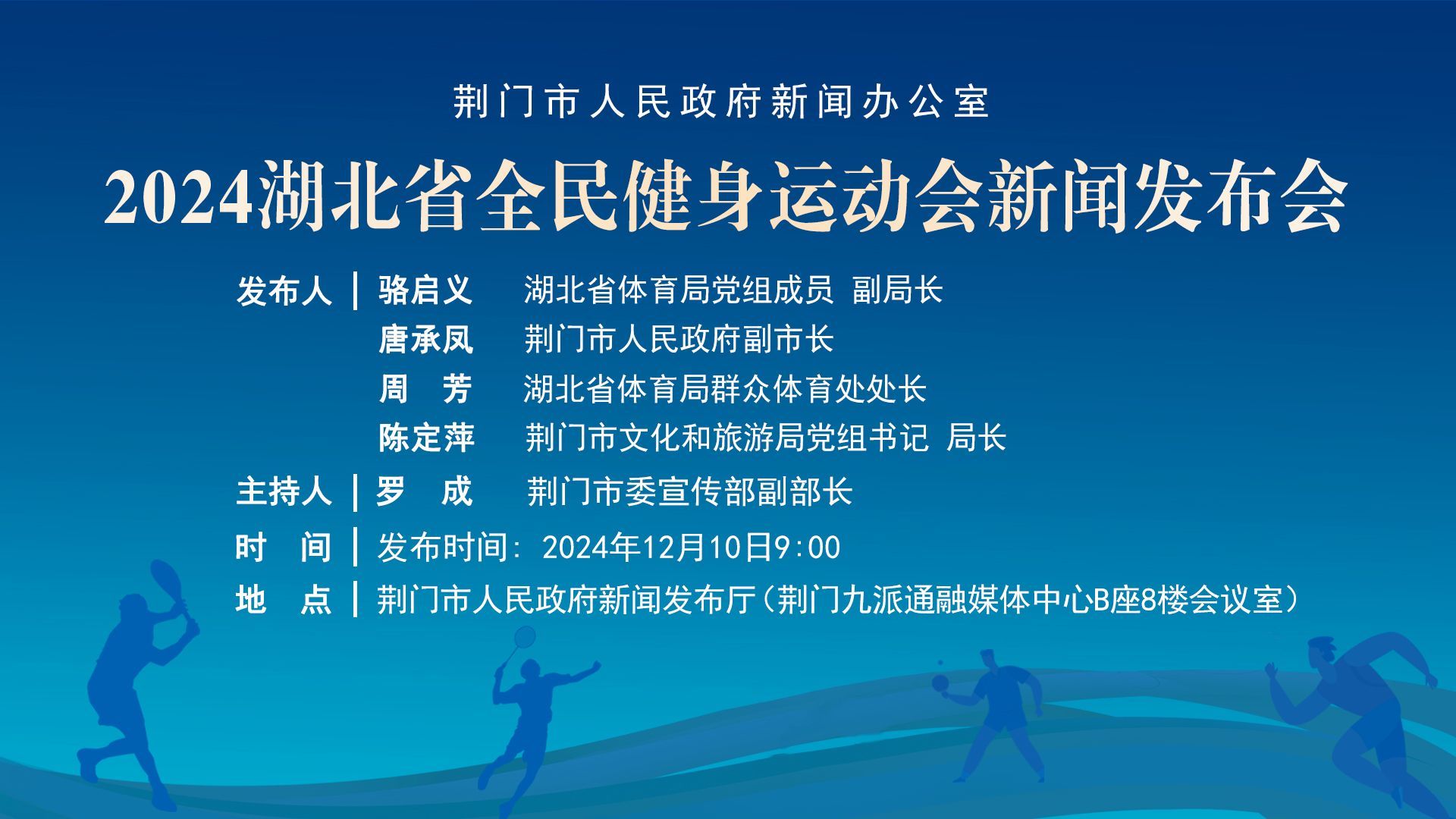 荆门市人民政府新闻办公室

2024湖北省全民健身运动会新闻发布会

发布人 | 骆启义 湖北省体育局党组成员 副局长
唐承凤 荆门市人民政府副市长
周 芳 湖北省体育局群众体育处处长
陈定萍 荆门市文化和旅游局党组书记 局长

主持人 | 罗 成 荆门市委宣传部副部长

时 间 | 发布时间：2024年12月10日9:00

地 点 | 荆门市人民政府新闻发布厅（荆门九派通融媒体中心B座8楼会议室）